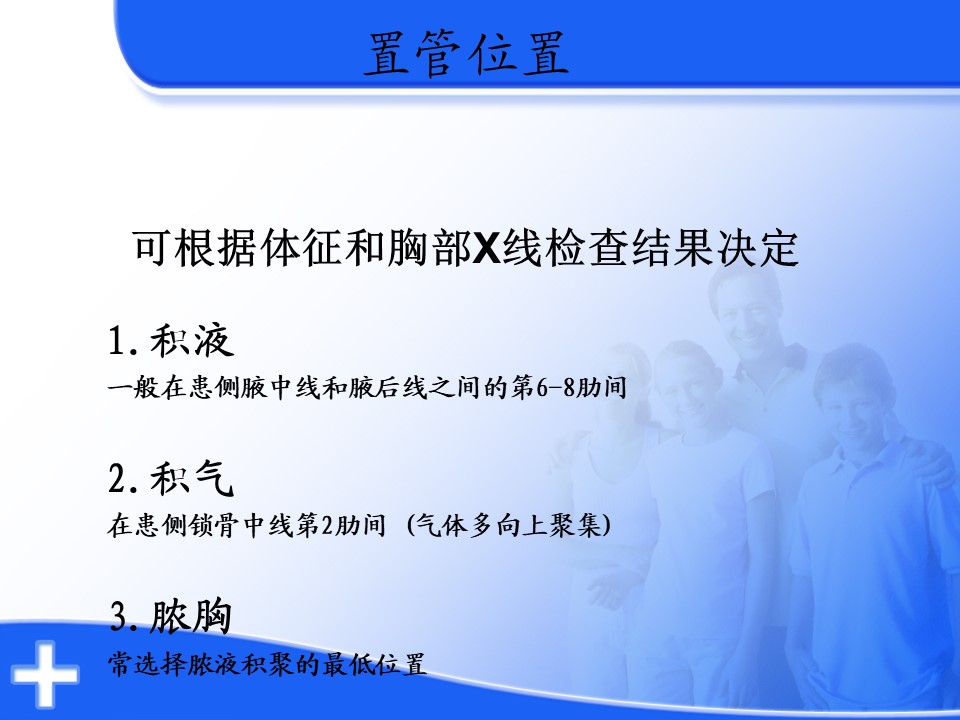 置管位置

可根据体征和胸部X线检查结果决定

1.积液
一般在患侧腋中线和腋后线之间的第6-8肋间

2.积气
在患侧锁骨中线第2肋间（气体多向上聚集）

3.脓胸
常选择脓液积聚的最低位置